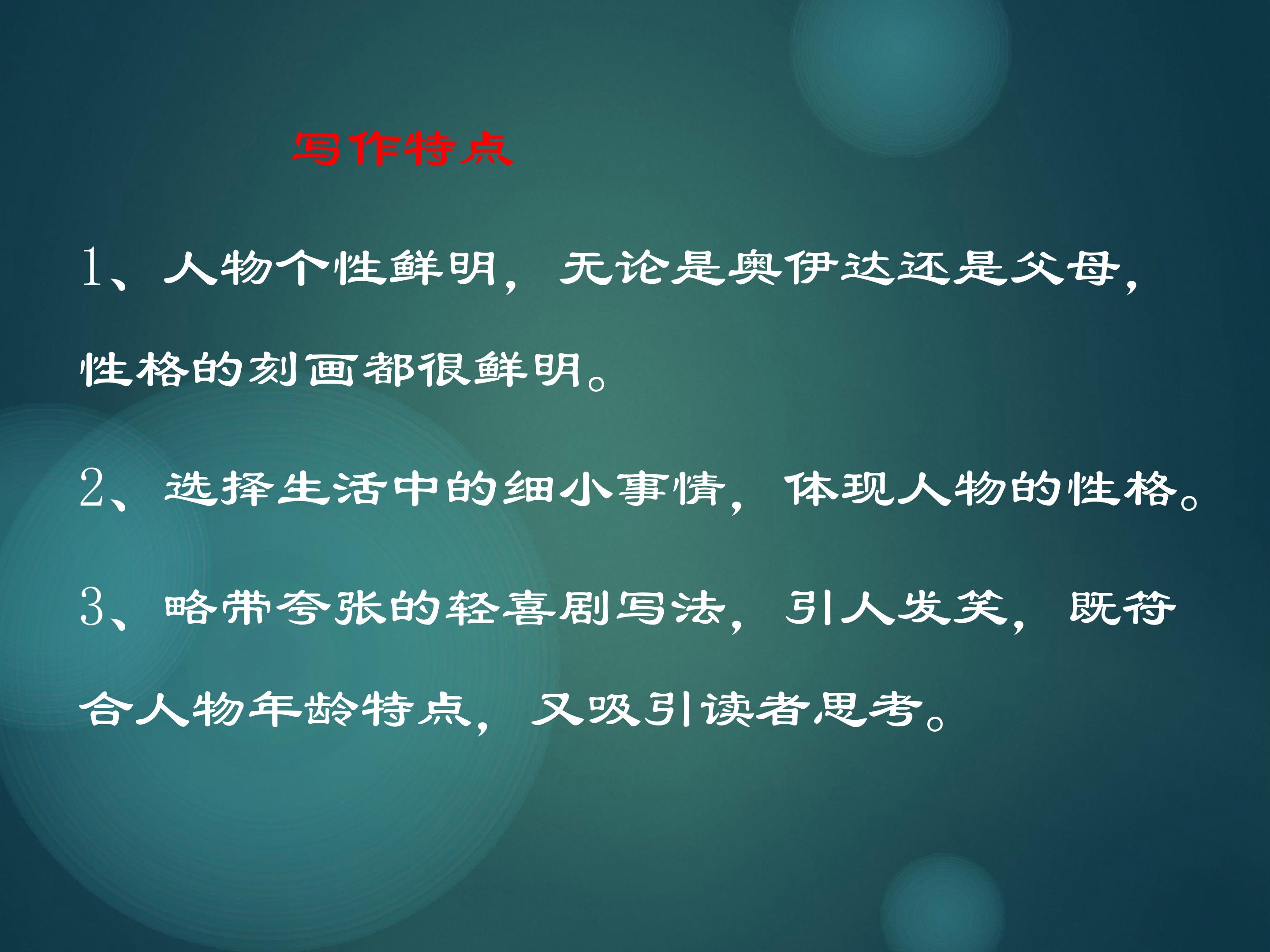 写作特点

1、人物个性鲜明，无论是奥伊达还是父母，性格的刻画都很鲜明。

2、选择生活中的细小事情，体现人物的性格。

3、略带夸张的轻喜剧写法，引人发笑，既符合人物年龄特点，又吸引读者思考。